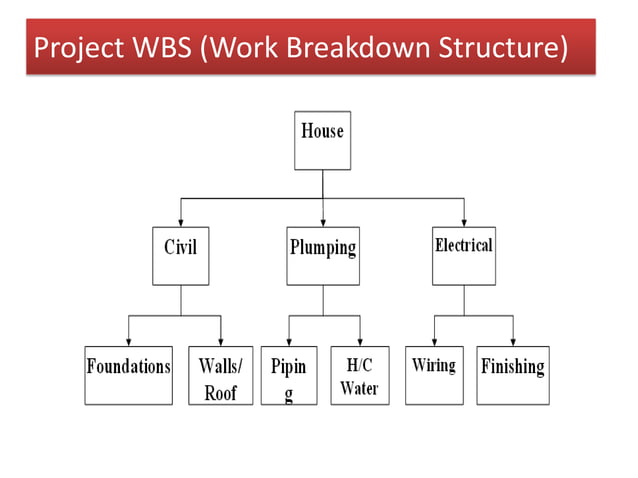 Project WBS (Work Breakdown Structure)

House

Civil

Plumping

Electrical

Foundations

Walls/ Roof

Pipin g

H/C Water

Wiring

Finishing